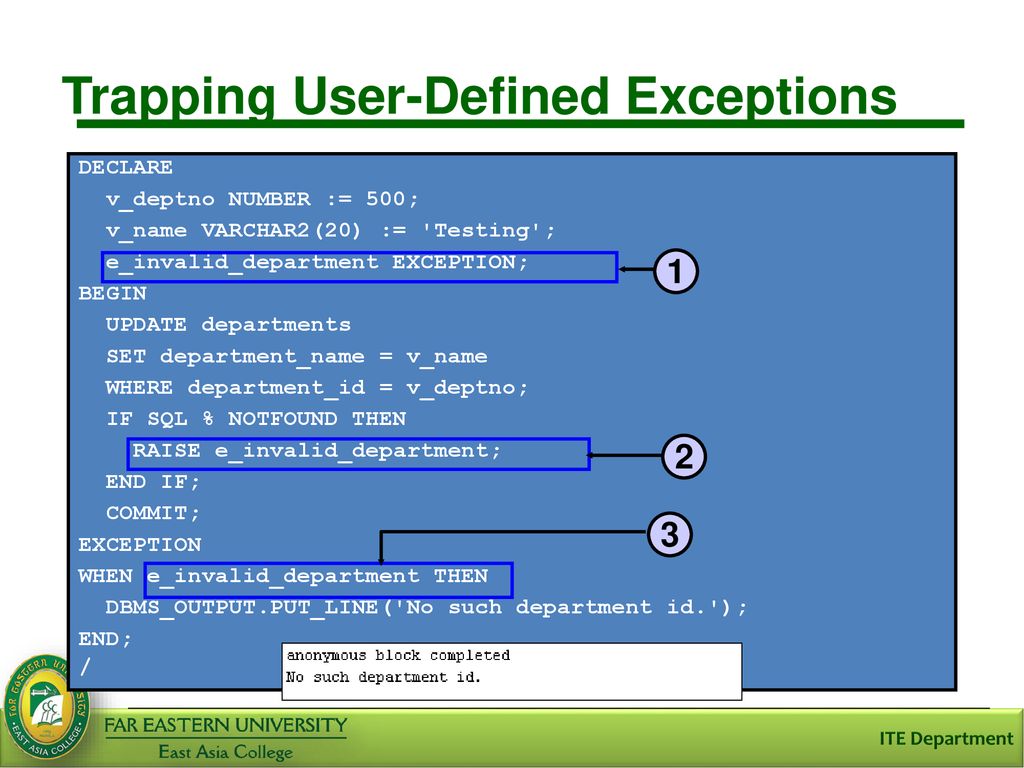 Trapping User-Defined Exceptions

DECLARE
  v_deptno NUMBER := 500;
  v_name VARCHAR2(20) := 'Testing';
  e_invalid_department EXCEPTION;
BEGIN
  UPDATE departments
  SET department_name = v_name
  WHERE department_id = v_deptno;
  IF SQL % NOTFOUND THEN
    RAISE e_invalid_department;
  END IF;
  COMMIT;
EXCEPTION
WHEN e_invalid_department THEN
  DBMS_OUTPUT.PUT_LINE('No such department id.');
END;
/

1

2

3

anonymous block completed
No such department id.

FAR EASTERN UNIVERSITY
East Asia College

ITE Department